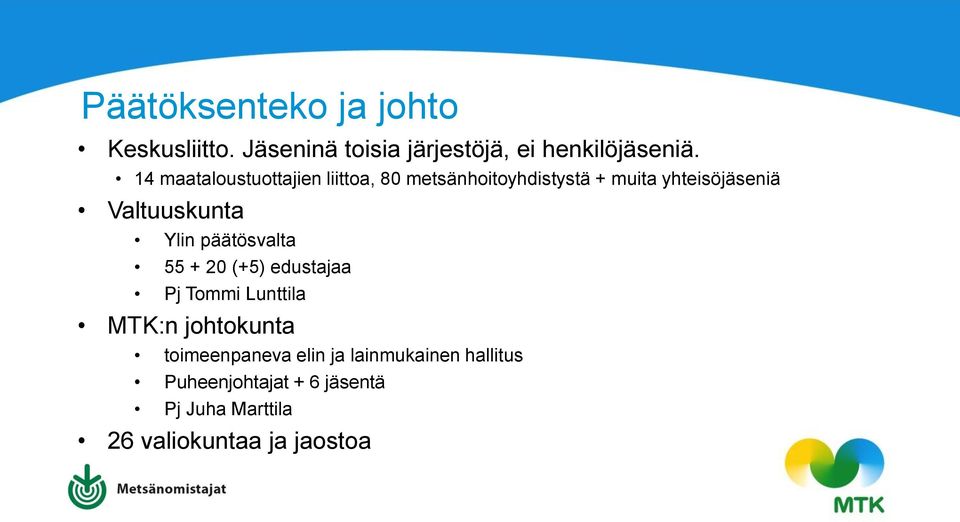 Päätöksenteko ja johto

• Keskusliitto. Jäseninä toisia järjestöjä, ei henkilöjäseniä.
  • 14 maataloustuottajien liittoa, 80 metsänhoitoyhdistystä + muita yhteisöjäseniä
• Valtuuskunta
  • Ylin päätösvalta
  • 55 + 20 (+5) edustajaa
  • Pj Tommi Lunttila
• MTK:n johtokunta
  • toimeenpaneva elin ja lainmukainen hallitus
  • Puheenjohtajat + 6 jäsentä
  • Pj Juha Marttila
• 26 valiokuntaa ja jaostoa

Metsänomistajat

MTK